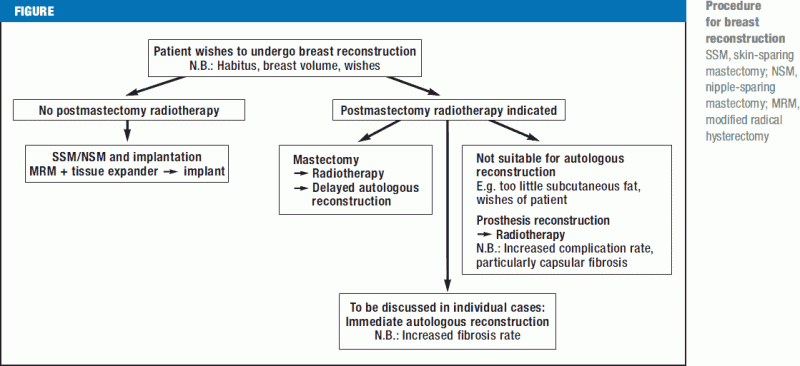 FIGURE

Patient wishes to undergo breast reconstruction
N.B.: Habitus, breast volume, wishes

No postmastectomy radiotherapy

SSM/NSM and implantation
MRM + tissue expander → implant

Postmastectomy radiotherapy indicated

Mastectomy
→ Radiotherapy
→ Delayed autologous reconstruction

Not suitable for autologous reconstruction
E.g. too little subcutaneous fat, wishes of patient

Prosthesis reconstruction
→ Radiotherapy
N.B.: Increased complication rate, particularly capsular fibrosis

To be discussed in individual cases:
Immediate autologous reconstruction
N.B.: Increased fibrosis rate

Procedure for breast reconstruction
SSM, skin-sparing mastectomy; NSM, nipple-sparing mastectomy; MRM, modified radical hysterectomy